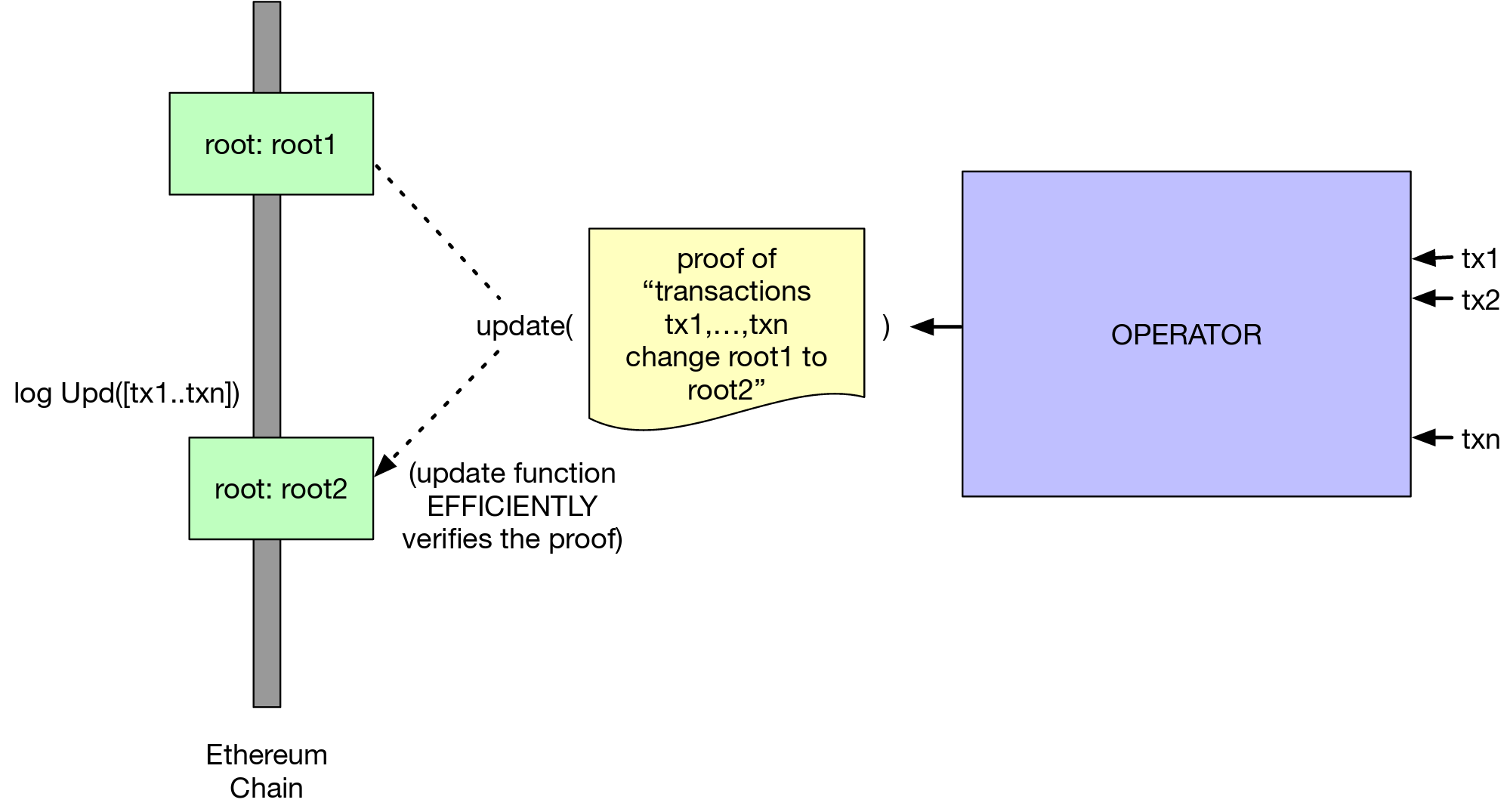 root: root1

update(

proof of “transactions tx1,…,txn change root1 to root2”

)

OPERATOR

tx1

tx2

txn

log Upd([tx1..txn])

root: root2

(update function EFFICIENTLY verifies the proof)

Ethereum Chain